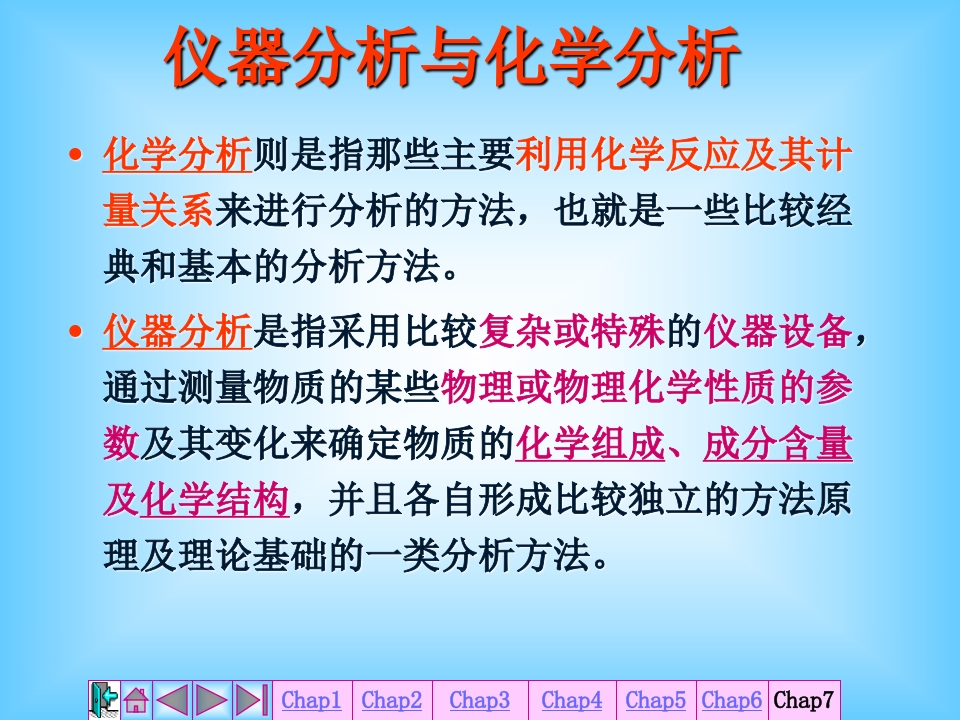 仪器分析与化学分析

• 化学分析则是指那些主要利用化学反应及其计量关系来进行分析的方法，也就是一些比较经典和基本的分析方法。

• 仪器分析是指采用比较复杂或特殊的仪器设备，通过测量物质的某些物理或物理化学性质的参数及其变化来确定物质的化学组成、成分含量及化学结构，并且各自形成比较独立的方法原理及理论基础的一类分析方法。

Chap1 Chap2 Chap3 Chap4 Chap5 Chap6 Chap7